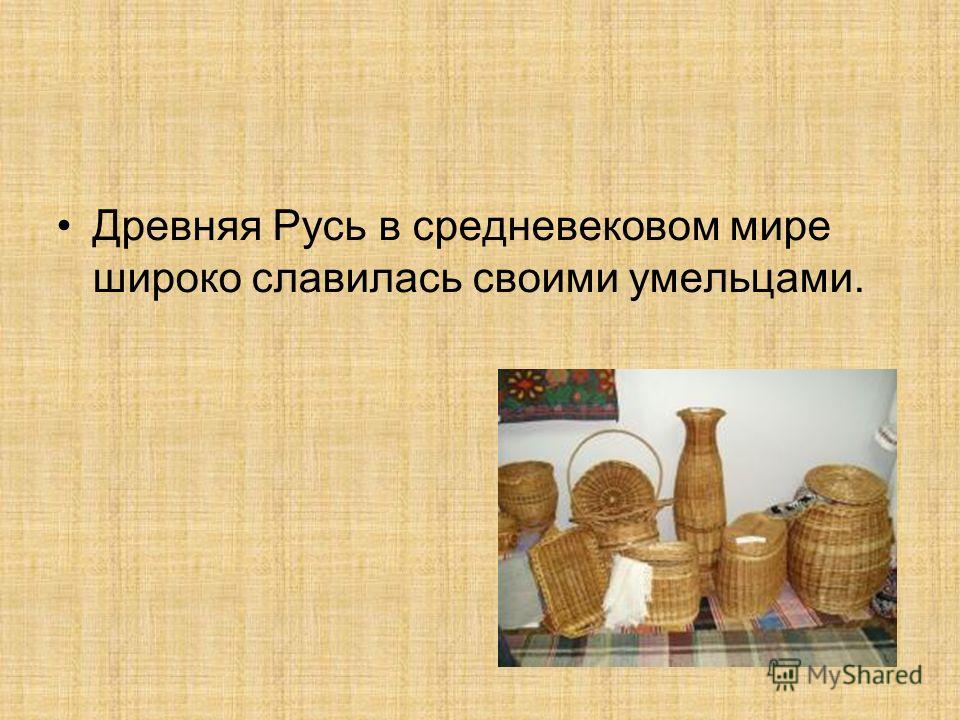 • Древняя Русь в средневековом мире широко славилась своими умельцами.

MyShared